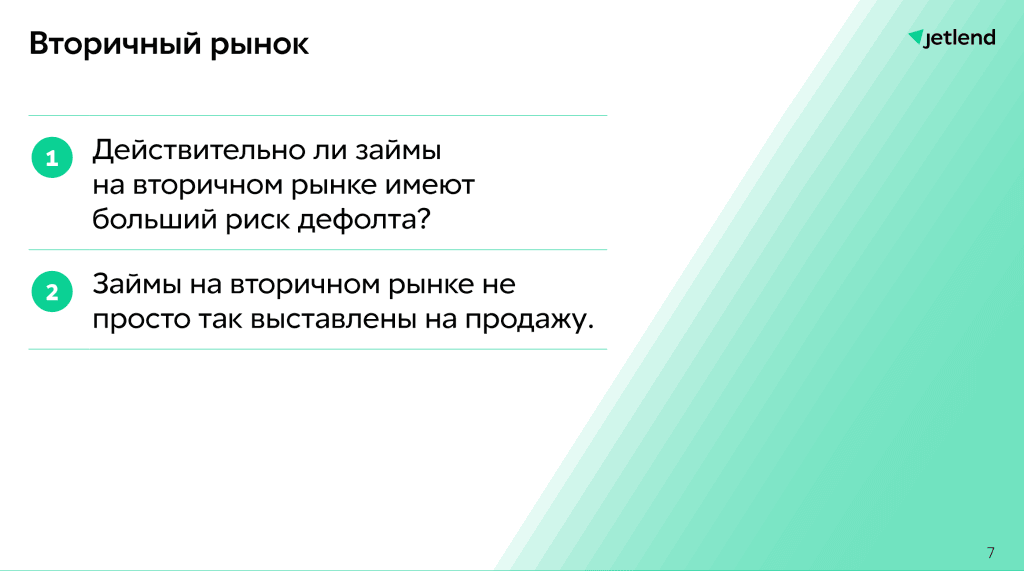 Вторичный рынок

jetlend

1 Действительно ли займы на вторичном рынке имеют больший риск дефолта?

2 Займы на вторичном рынке не просто так выставлены на продажу.

7